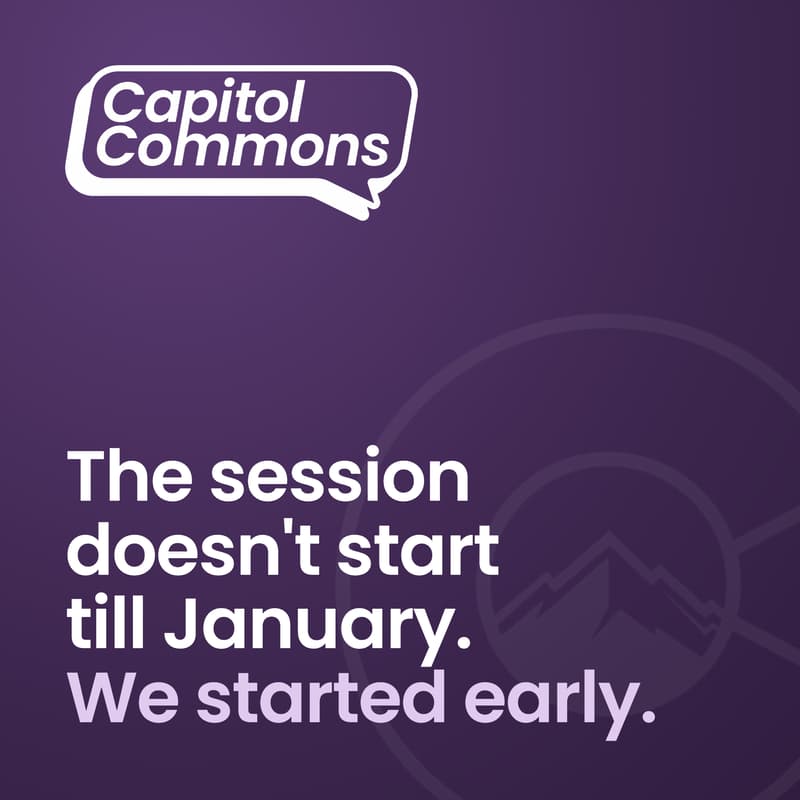 Capitol Commons

The session doesn't start till January.
We started early.